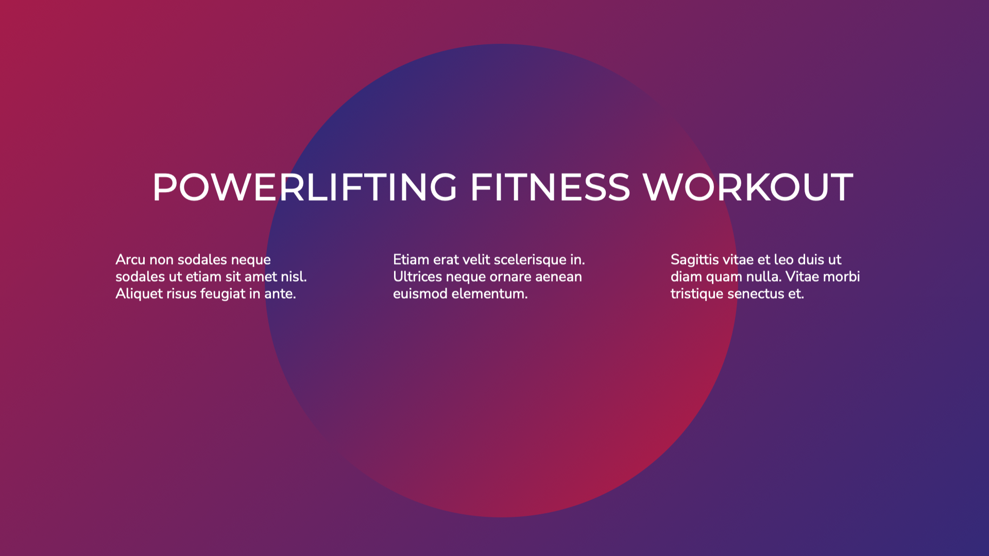 POWERLIFTING FITNESS WORKOUT

Arcu non sodales neque sodales ut etiam sit amet nisl. Aliquet risus feugiat in ante.

Etiam erat velit scelerisque in. Ultrices neque ornare aenean euismod elementum.

Sagittis vitae et leo duis ut diam quam nulla. Vitae morbi tristique senectus et.